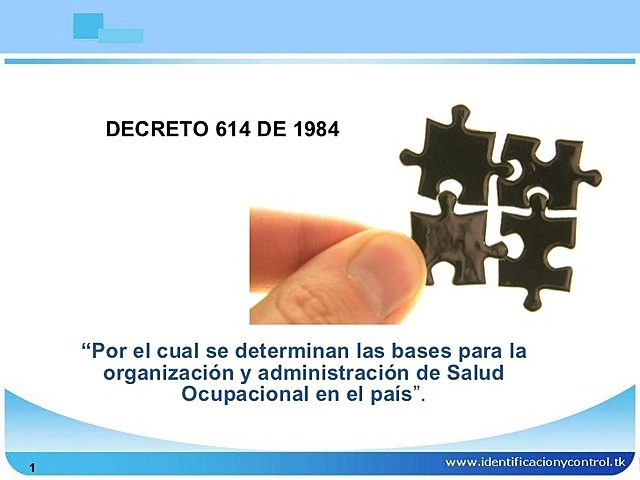 DECRETO 614 DE 1984

“Por el cual se determinan las bases para la organización y administración de Salud Ocupacional en el país”.

1

www.identificacionycontrol.tk